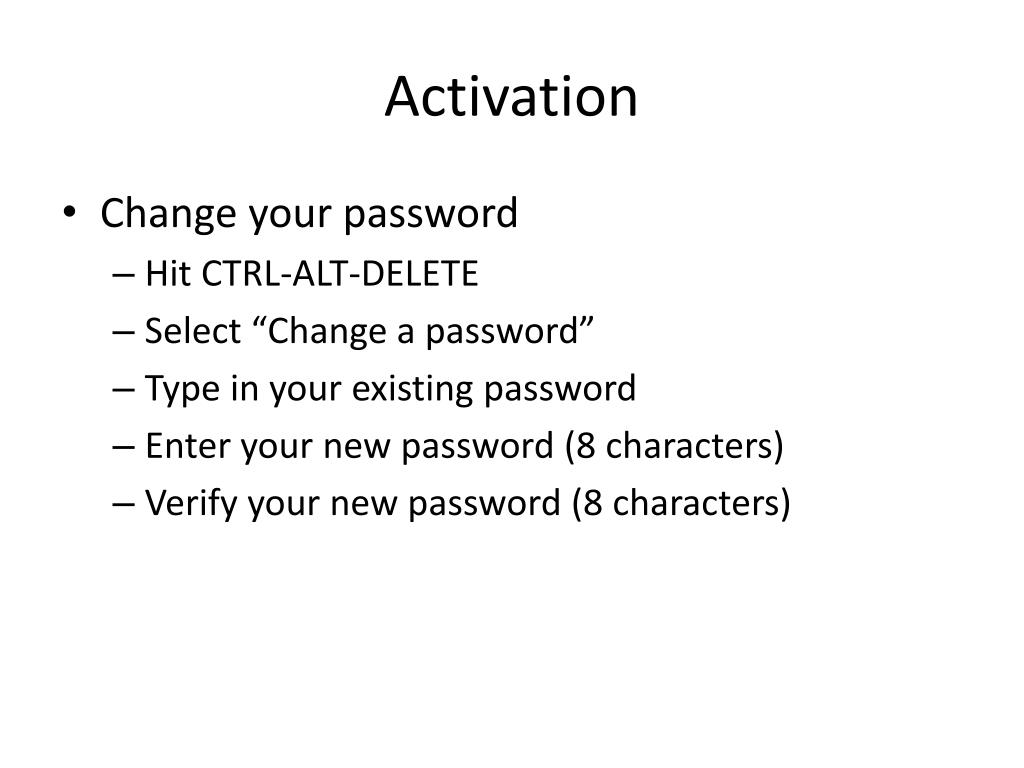 Activation

• Change your password
– Hit CTRL-ALT-DELETE
– Select “Change a password”
– Type in your existing password
– Enter your new password (8 characters)
– Verify your new password (8 characters)